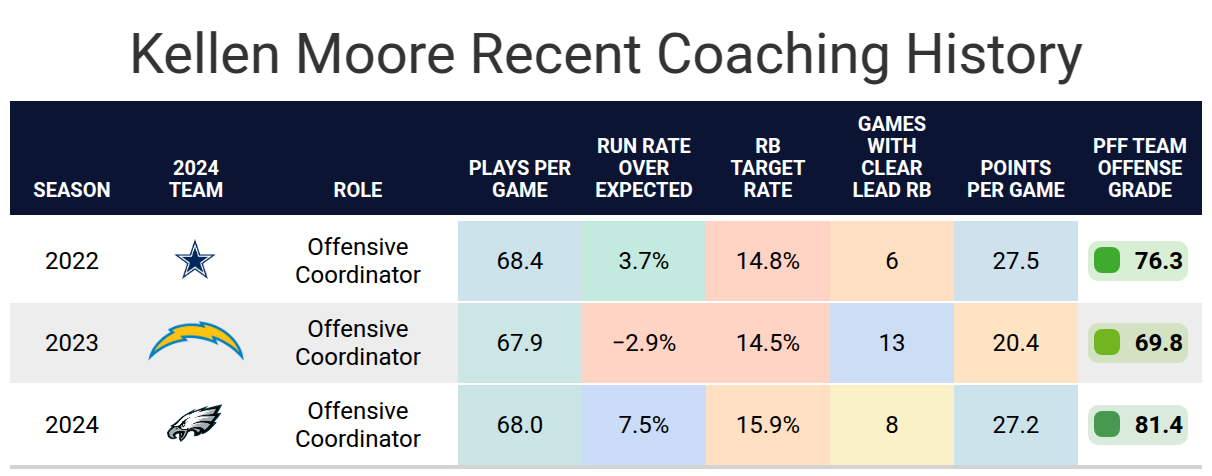 Kellen Moore Recent Coaching History

| SEASON | 2024 TEAM | ROLE | PLAYS PER GAME | RUN RATE OVER EXPECTED | RB TARGET RATE | GAMES WITH CLEAR LEAD RB | POINTS PER GAME | PFF TEAM OFFENSE GRADE |
|---|---|---|---|---|---|---|---|---|
| 2022 | | Offensive Coordinator | 68.4 | 3.7% | 14.8% | 6 | 27.5 | 76.3 |
| 2023 | | Offensive Coordinator | 67.9 | −2.9% | 14.5% | 13 | 20.4 | 69.8 |
| 2024 | | Offensive Coordinator | 68.0 | 7.5% | 15.9% | 8 | 27.2 | 81.4 |